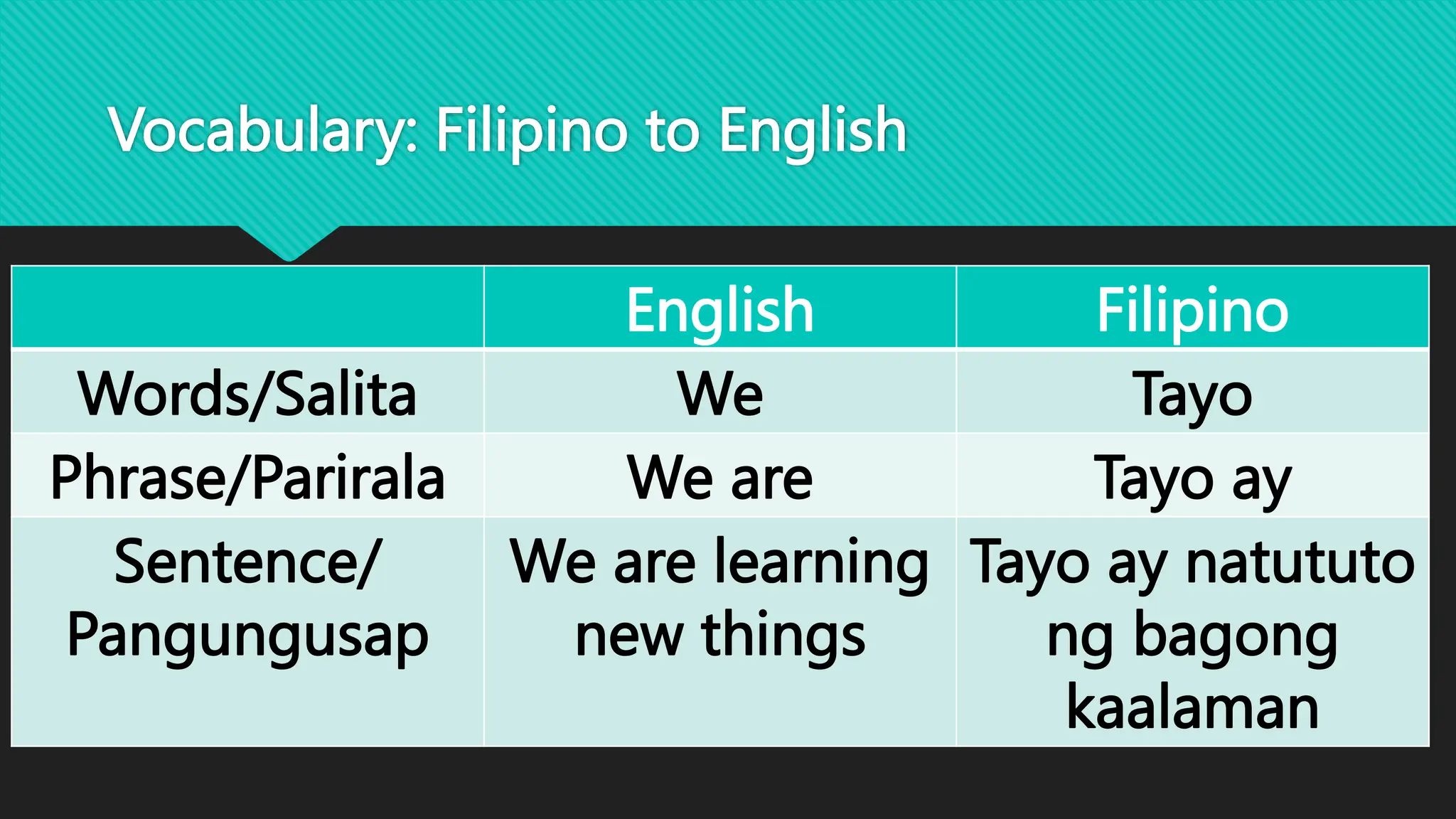 Vocabulary: Filipino to English

| | English | Filipino |
|---|---|---|
| Words/Salita | We | Tayo |
| Phrase/Parirala | We are | Tayo ay |
| Sentence/ Pangungusap | We are learning new things | Tayo ay natututo ng bagong kaalaman |